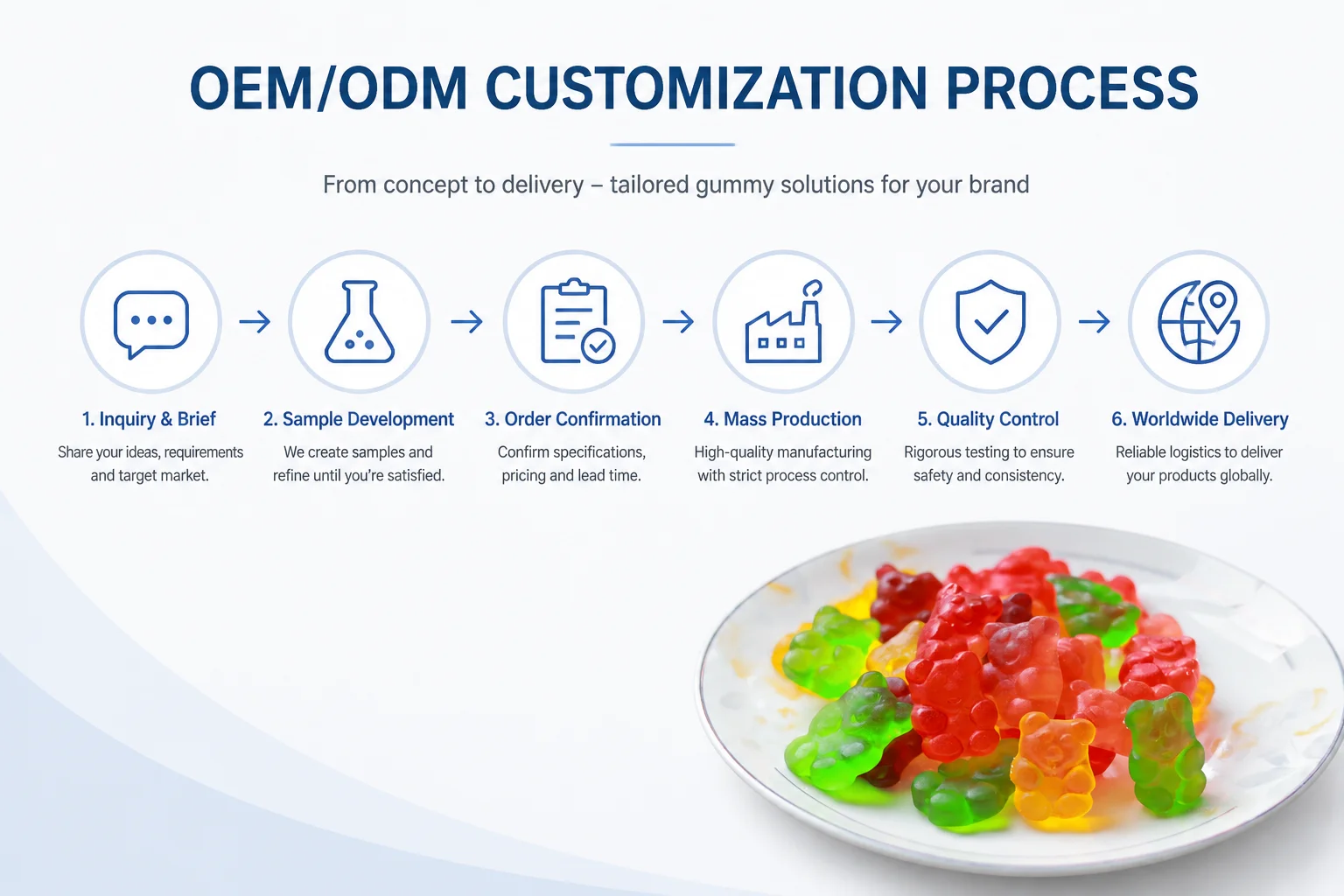 OEM/ODM CUSTOMIZATION PROCESS

From concept to delivery – tailored gummy solutions for your brand

1. Inquiry & Brief
Share your ideas, requirements and target market.

2. Sample Development
We create samples and refine until you're satisfied.

3. Order Confirmation
Confirm specifications, pricing and lead time.

4. Mass Production
High-quality manufacturing with strict process control.

5. Quality Control
Rigorous testing to ensure safety and consistency.

6. Worldwide Delivery
Reliable logistics to deliver your products globally.